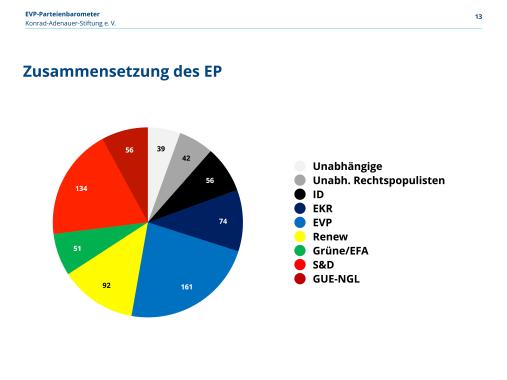 EVP-Parteienbarometer
Konrad-Adenauer-Stiftung e. V.

13

Zusammensetzung des EP

39
42
56
74
161
92
51
134
56

Unabhängige
Unabh. Rechtspopulisten
ID
EKR
EVP
Renew
Grüne/EFA
S&D
GUE-NGL